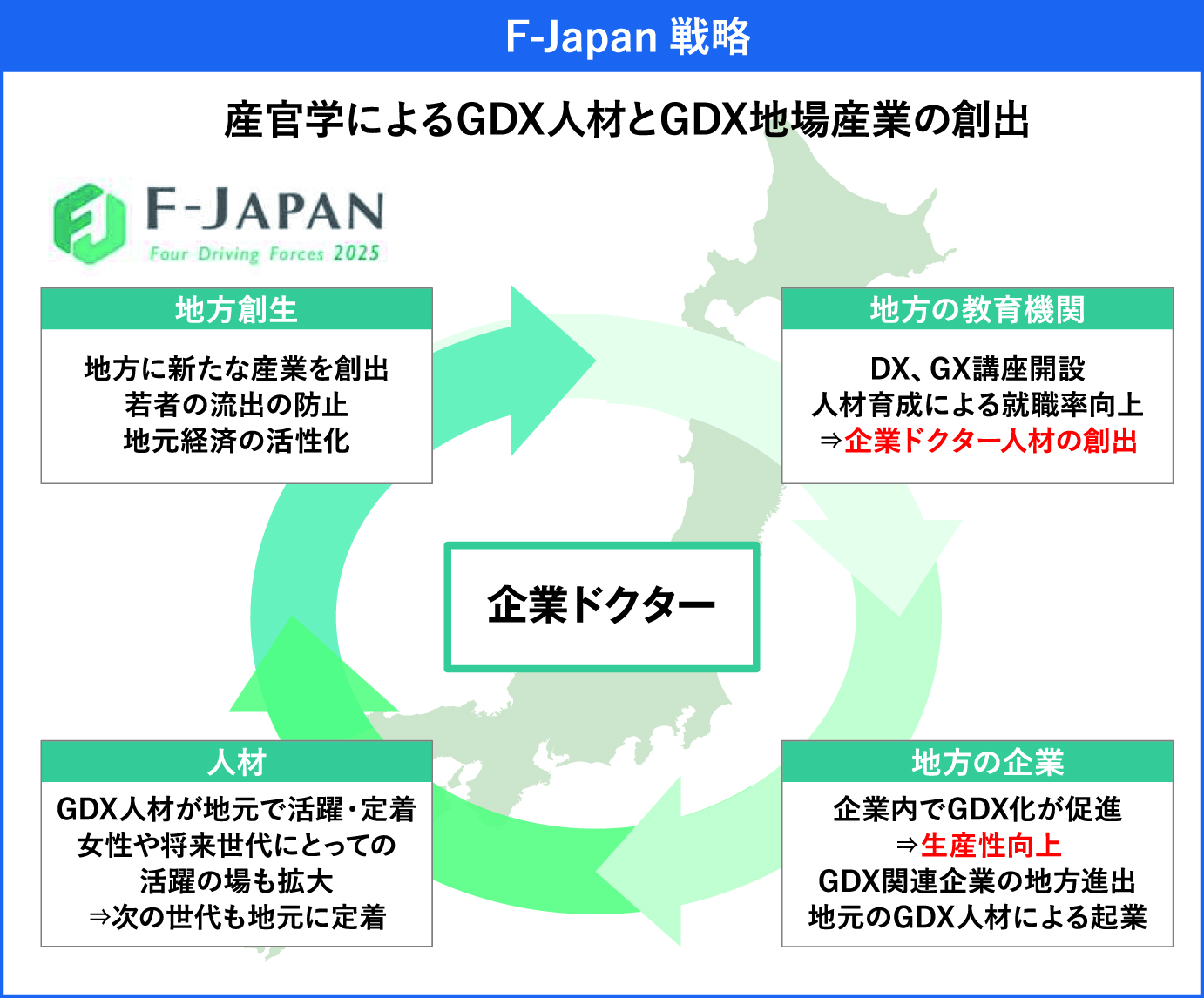 F-Japan 戦略

産官学によるGDX人材とGDX地場産業の創出

F-JAPAN
Four Driving Forces 2025

地方創生

地方に新たな産業を創出
若者の流出の防止
地元経済の活性化

地方の教育機関

DX、GX講座開設
人材育成による就職率向上
⇒企業ドクター人材の創出

企業ドクター

人材

GDX人材が地元で活躍・定着
女性や将来世代にとっての
活躍の場も拡大
⇒次の世代も地元に定着

地方の企業

企業内でGDX化が促進
⇒生産性向上
GDX関連企業の地方進出
地元のGDX人材による起業